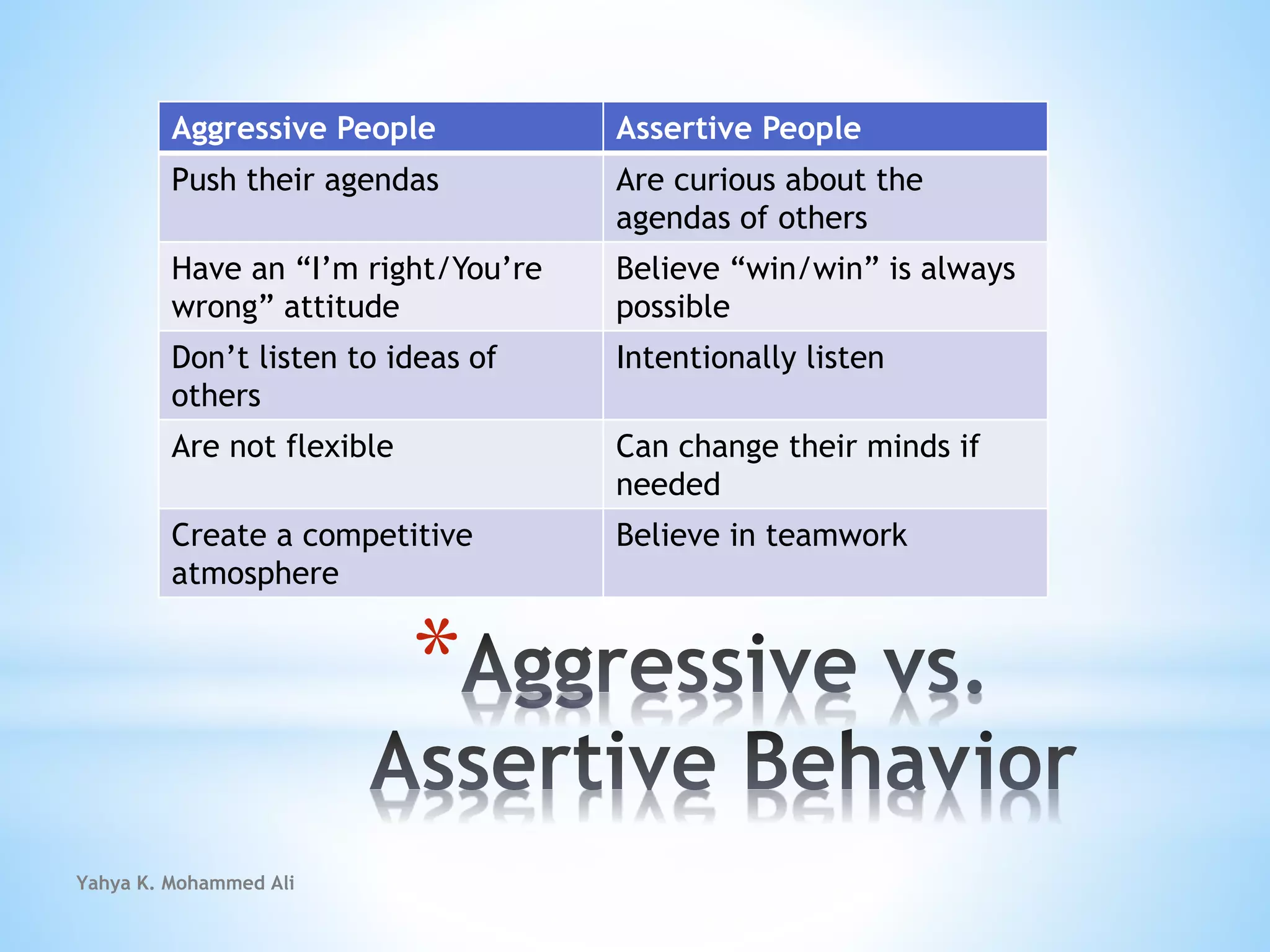 | Aggressive People | Assertive People |
|---|---|
| Push their agendas | Are curious about the agendas of others |
| Have an “I’m right/You’re wrong” attitude | Believe “win/win” is always possible |
| Don’t listen to ideas of others | Intentionally listen |
| Are not flexible | Can change their minds if needed |
| Create a competitive atmosphere | Believe in teamwork |

*Aggressive vs. Assertive Behavior

Yahya K. Mohammed Ali